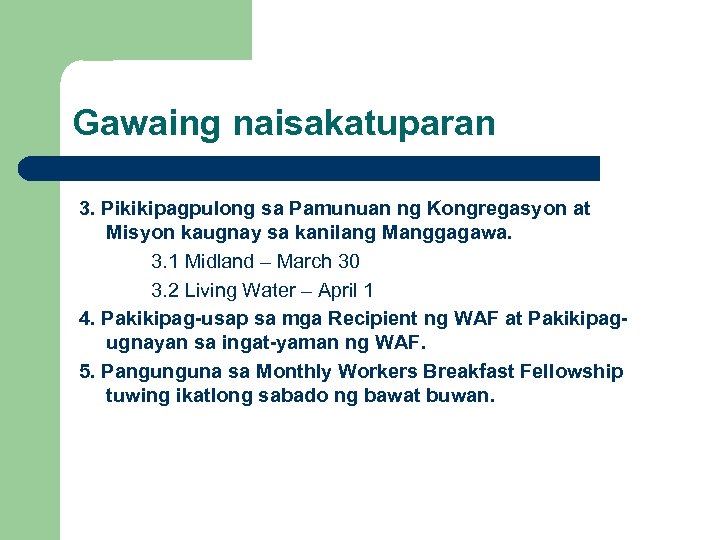 Gawaing naisakatuparan

3. Pikikipagpulong sa Pamunuan ng Kongregasyon at Misyon kaugnay sa kanilang Manggagawa.

3.1 Midland – March 30

3.2 Living Water – April 1

4. Pakikipag-usap sa mga Recipient ng WAF at Pakikipag-ugnayan sa ingat-yaman ng WAF.

5. Pangunguna sa Monthly Workers Breakfast Fellowship tuwing ikatlong sabado ng bawat buwan.